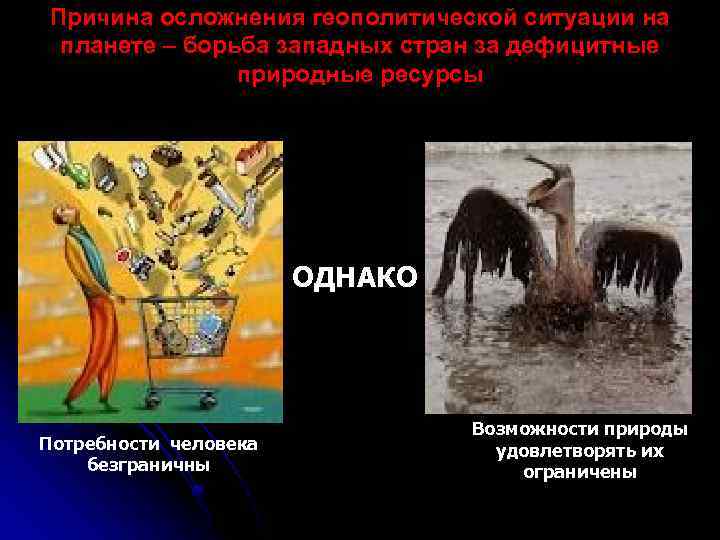 Причина осложнения геополитической ситуации на планете – борьба западных стран за дефицитные природные ресурсы

ОДНАКО

Потребности человека безграничны

Возможности природы удовлетворять их ограничены